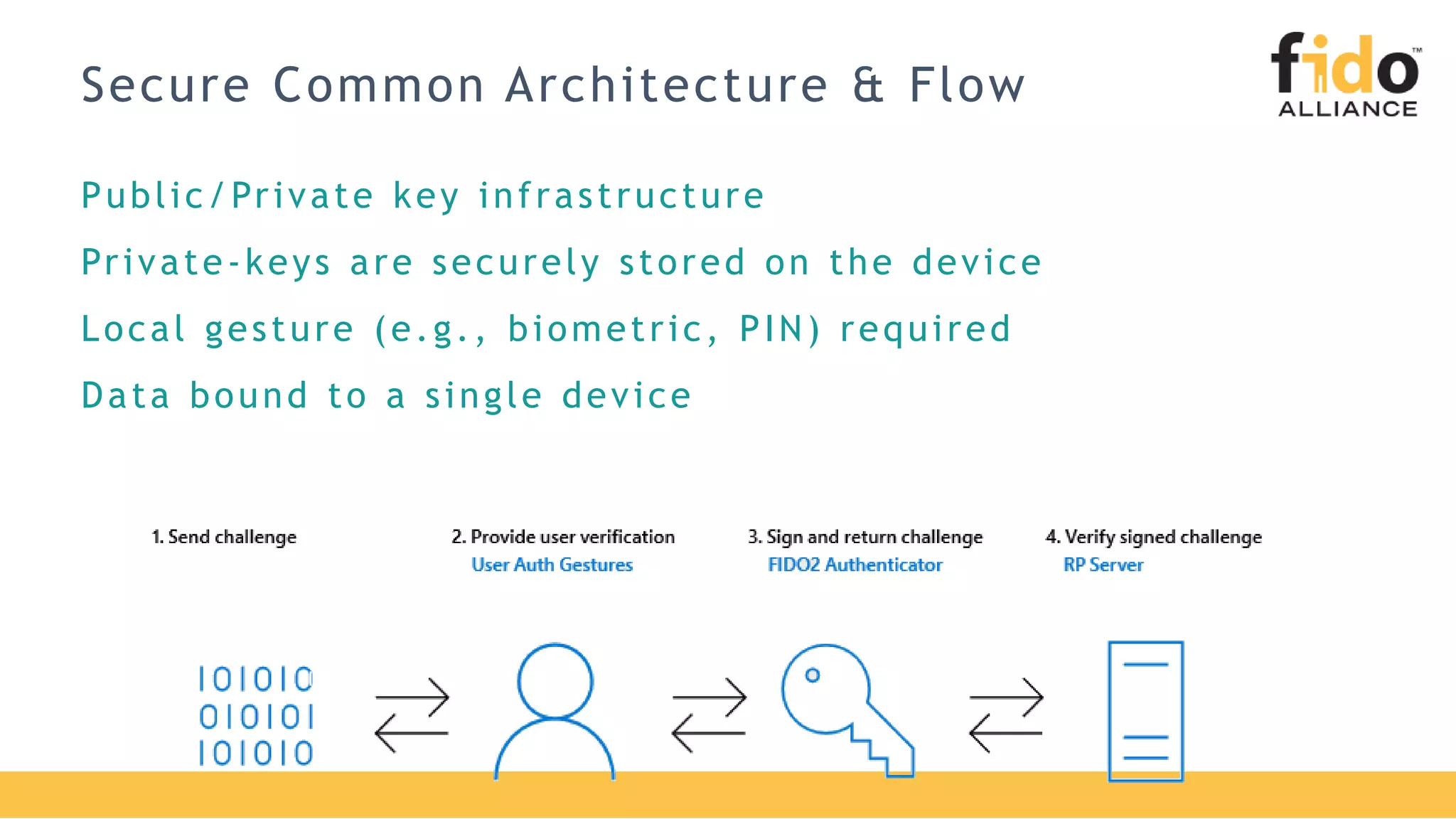 Secure Common Architecture & Flow

fido™
ALLIANCE

Public/Private key infrastructure

Private-keys are securely stored on the device

Local gesture (e.g., biometric, PIN) required

Data bound to a single device

1. Send challenge

2. Provide user verification
User Auth Gestures

3. Sign and return challenge
FIDO2 Authenticator

4. Verify signed challenge
RP Server

101010
010101
101010